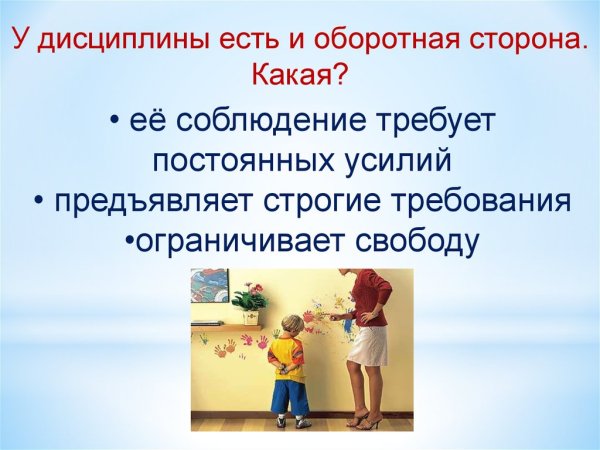 У дисциплины есть и оборотная сторона. Какая?

• её соблюдение требует постоянных усилий
• предъявляет строгие требования
•ограничивает свободу